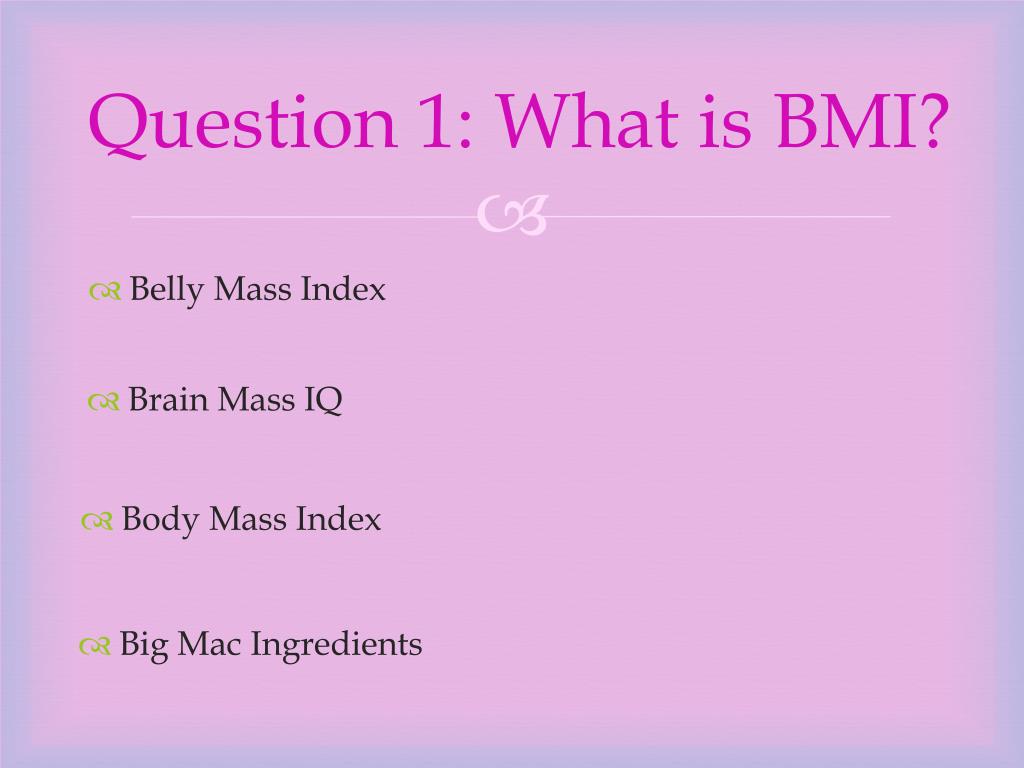 Question 1: What is BMI?

Belly Mass Index

Brain Mass IQ

Body Mass Index

Big Mac Ingredients